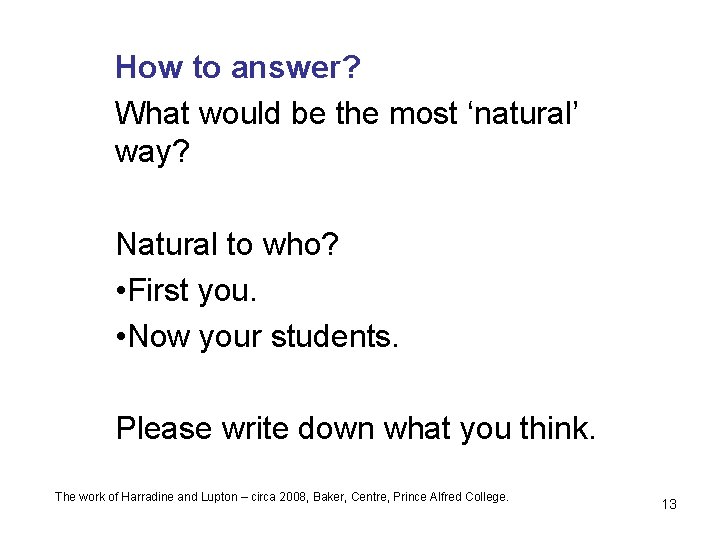 How to answer?

What would be the most ‘natural’ way?

Natural to who?

•First you.

•Now your students.

Please write down what you think.

The work of Harradine and Lupton – circa 2008, Baker, Centre, Prince Alfred College.

13